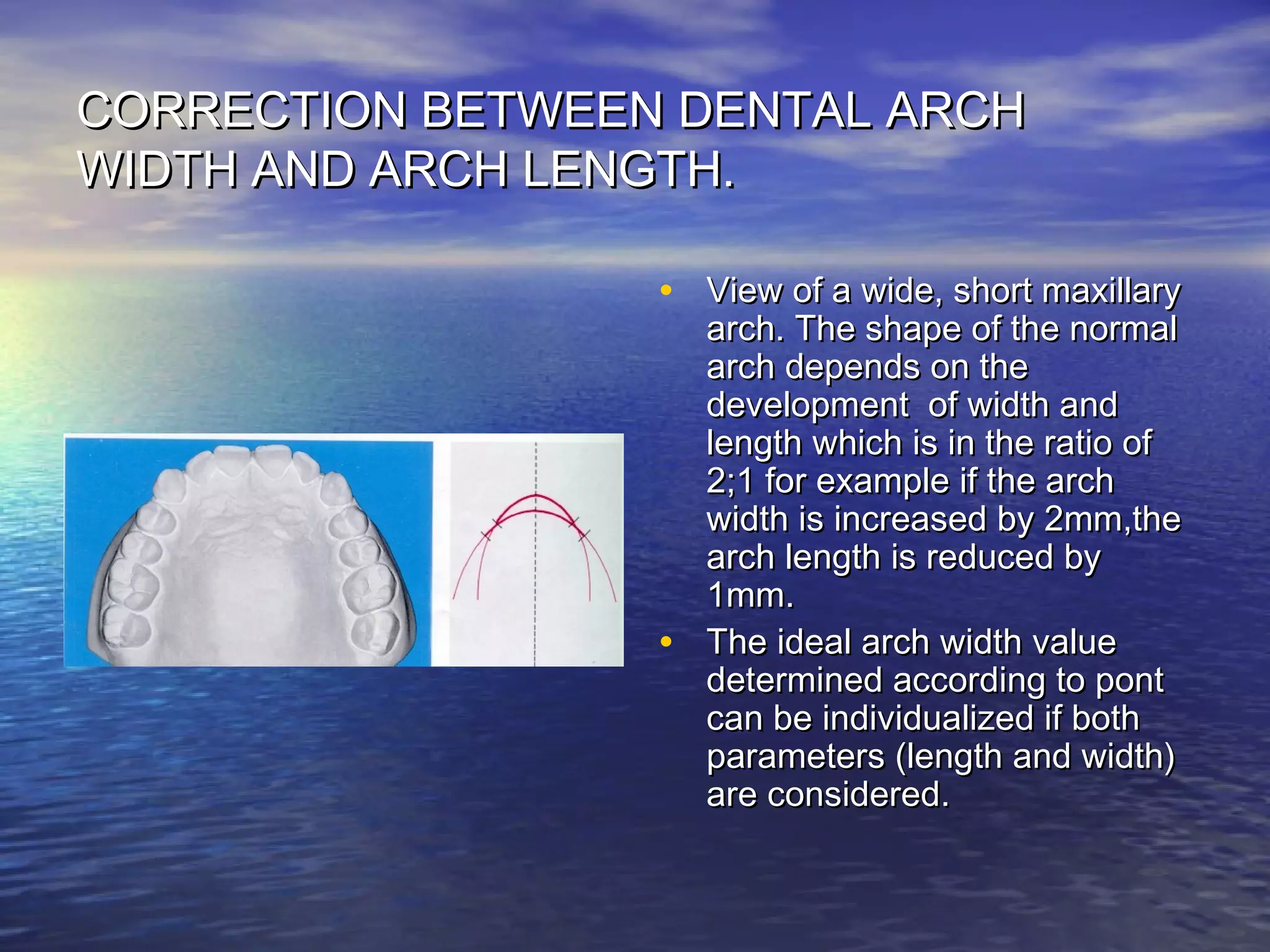 CORRECTION BETWEEN DENTAL ARCH WIDTH AND ARCH LENGTH.

• View of a wide, short maxillary arch. The shape of the normal arch depends on the development  of width and length which is in the ratio of 2;1 for example if the arch width is increased by 2mm,the arch length is reduced by 1mm.
• The ideal arch width value determined according to pont can be individualized if both parameters (length and width) are considered.